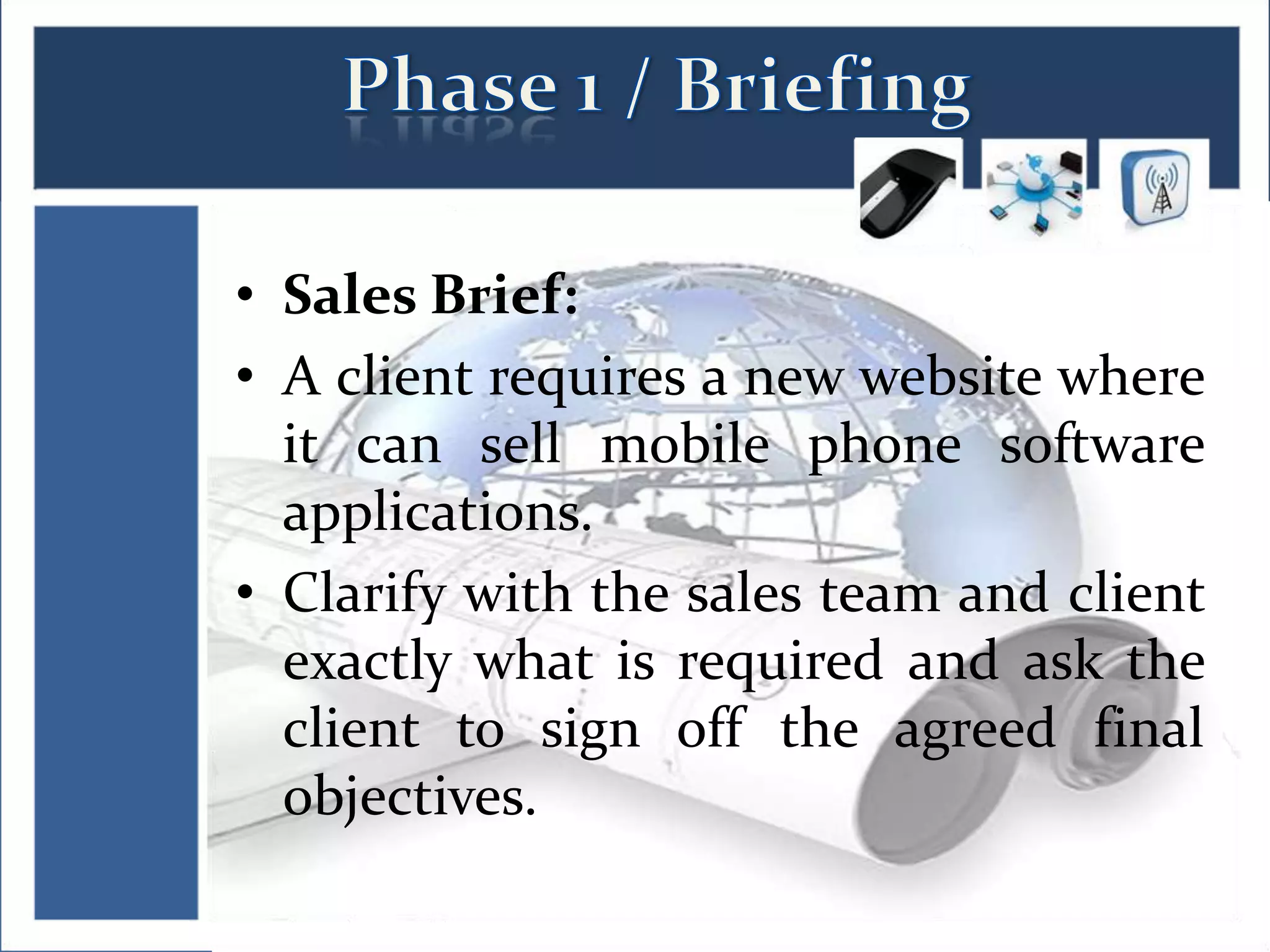 Phase 1 / Briefing

• Sales Brief:
• A client requires a new website where it can sell mobile phone software applications.
• Clarify with the sales team and client exactly what is required and ask the client to sign off the agreed final objectives.